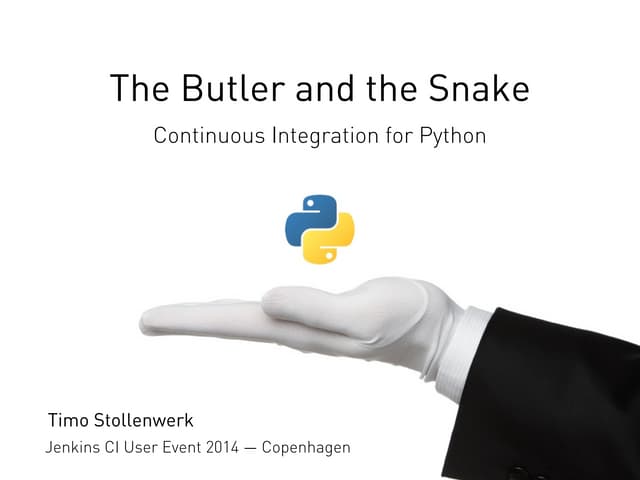 The Butler and the Snake

Continuous Integration for Python

Timo Stollenwerk

Jenkins CI User Event 2014 — Copenhagen